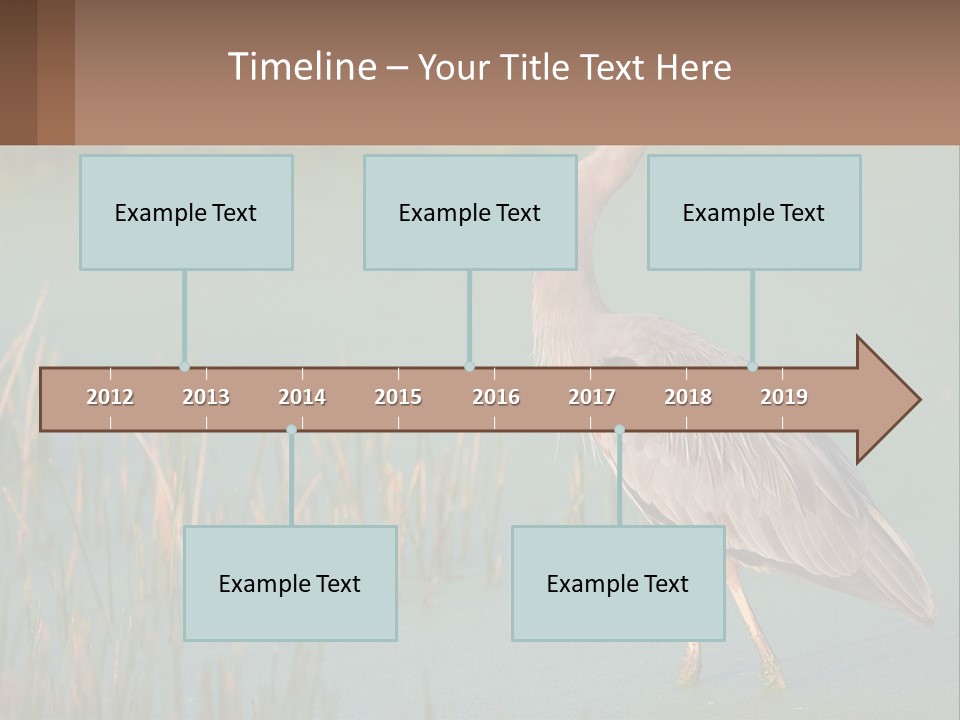 Timeline – Your Title Text Here

Example Text

Example Text

Example Text

2012 2013 2014 2015 2016 2017 2018 2019

Example Text

Example Text